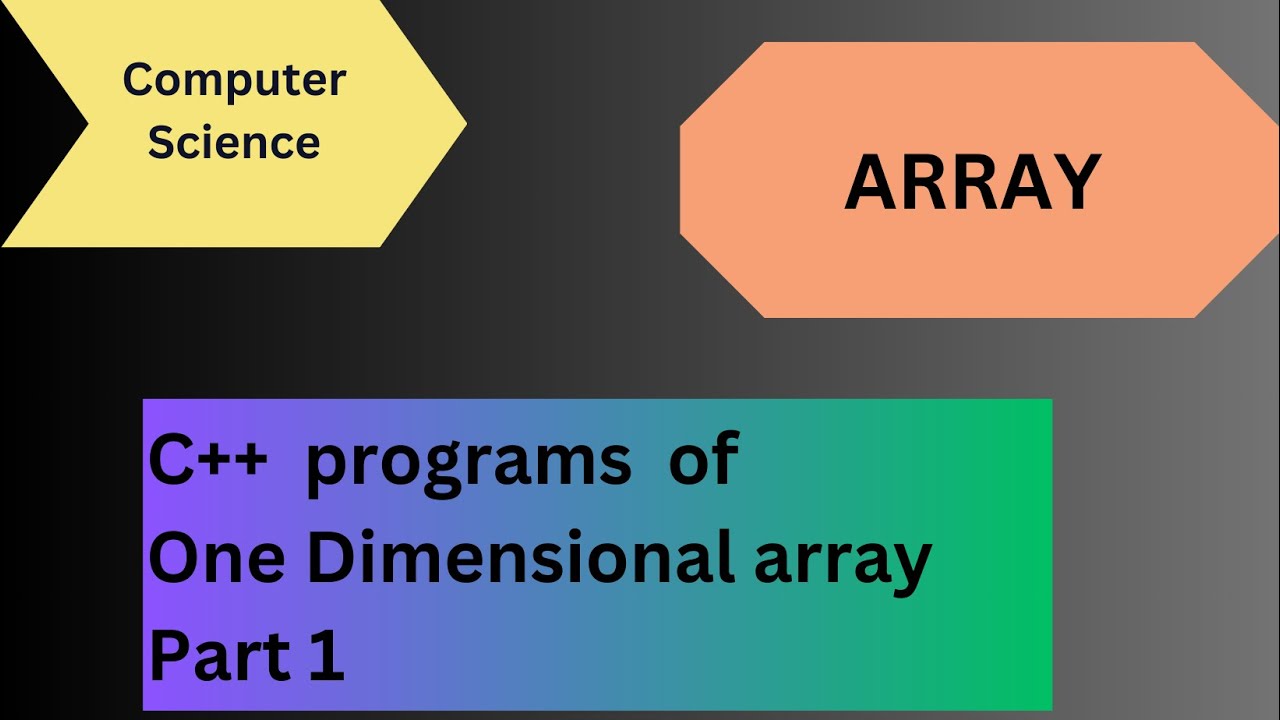 Computer Science

ARRAY

C++ programs of One Dimensional array Part 1